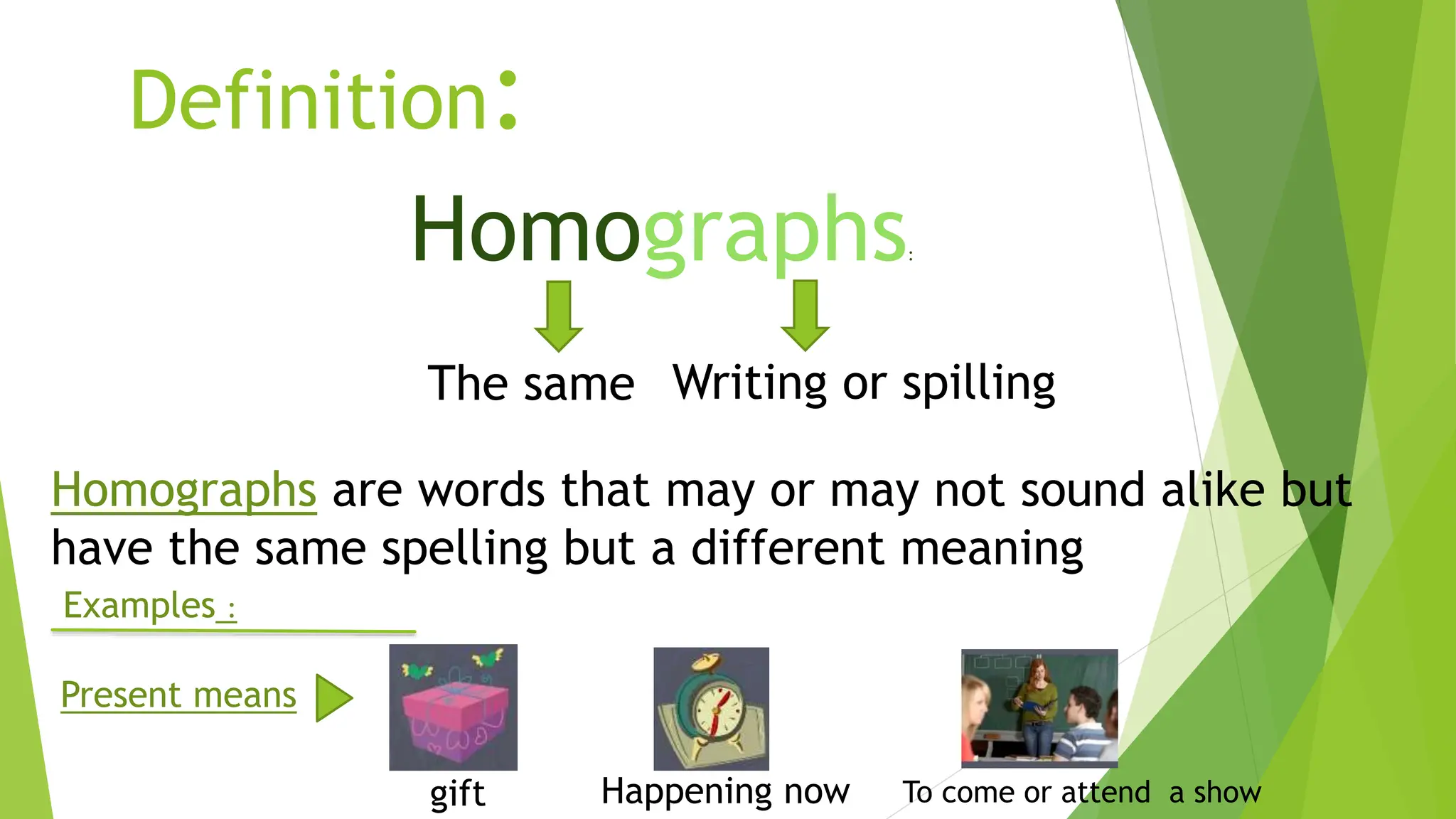 Definition:

Homographs:

The same Writing or spilling

Homographs are words that may or may not sound alike but have the same spelling but a different meaning

Examples :

Present means

gift

Happening now

To come or attend a show